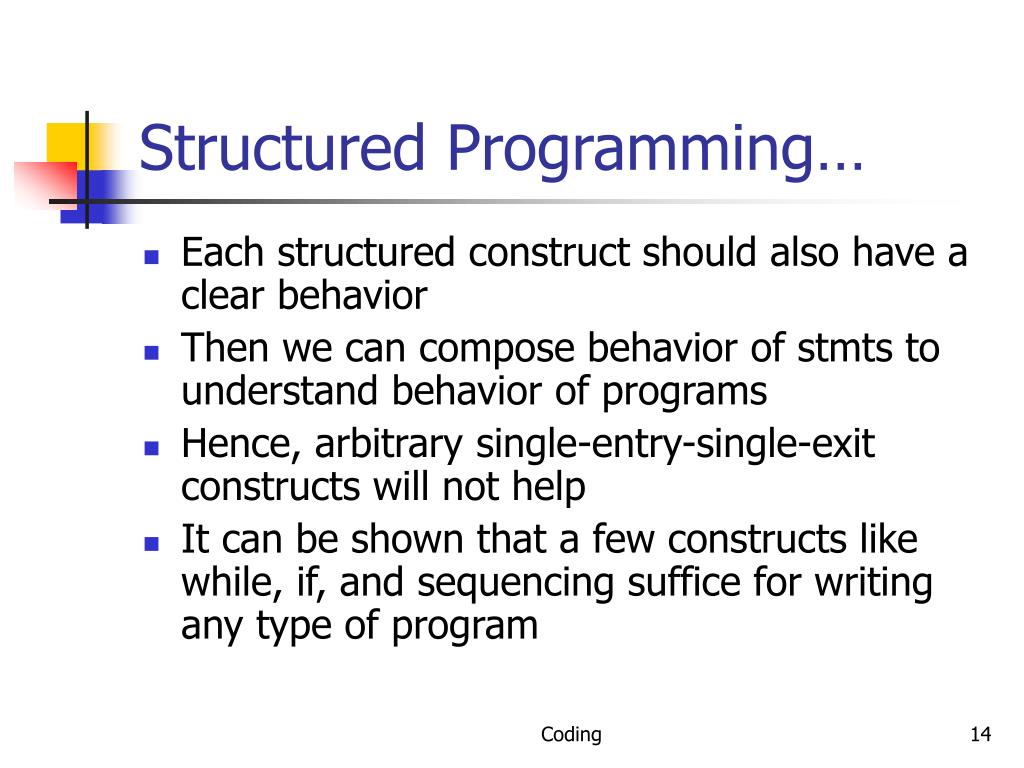 Structured Programming…

- Each structured construct should also have a clear behavior
- Then we can compose behavior of stmts to understand behavior of programs
- Hence, arbitrary single-entry-single-exit constructs will not help
- It can be shown that a few constructs like while, if, and sequencing suffice for writing any type of program

Coding

14